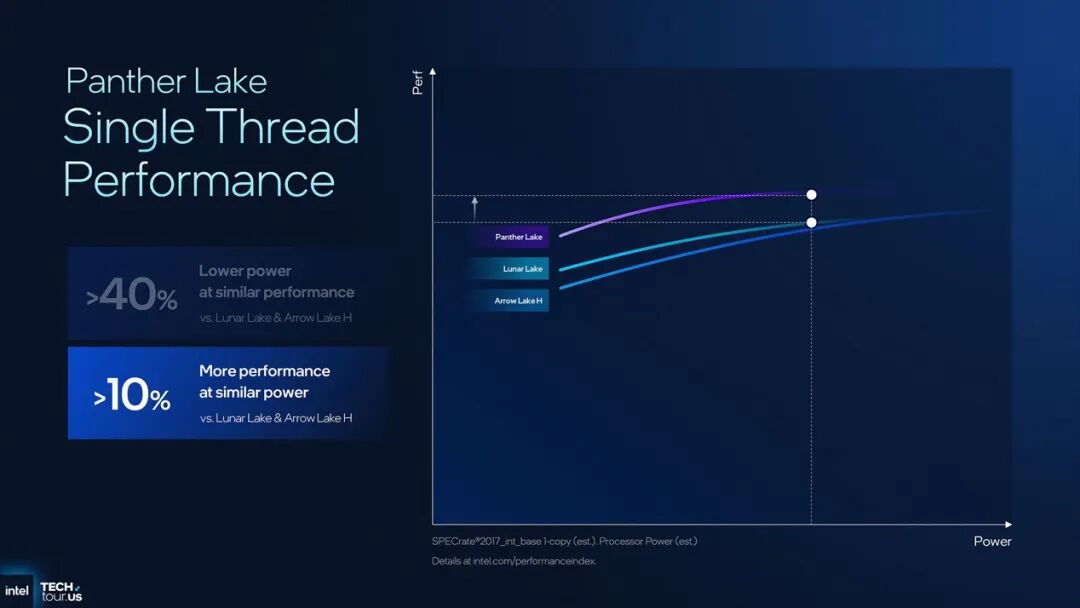 Panther Lake
Single Thread Performance

>40% Lower power at similar performance
vs. Lunar Lake & Arrow Lake H

>10% More performance at similar power
vs. Lunar Lake & Arrow Lake H

Perf

Panther Lake
Lunar Lake
Arrow Lake H

Power

SPECrate®2017_int_base 1-copy (est.). Processor Power (est.)
Details at intel.com/performanceindex.

intel TECH tour.US